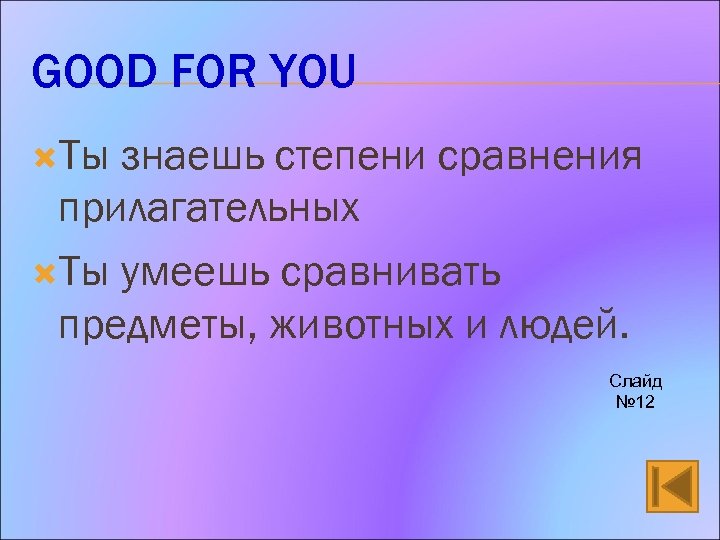 GOOD FOR YOU

Ты знаешь степени сравнения прилагательных

Ты умеешь сравнивать предметы, животных и людей.

Слайд №12